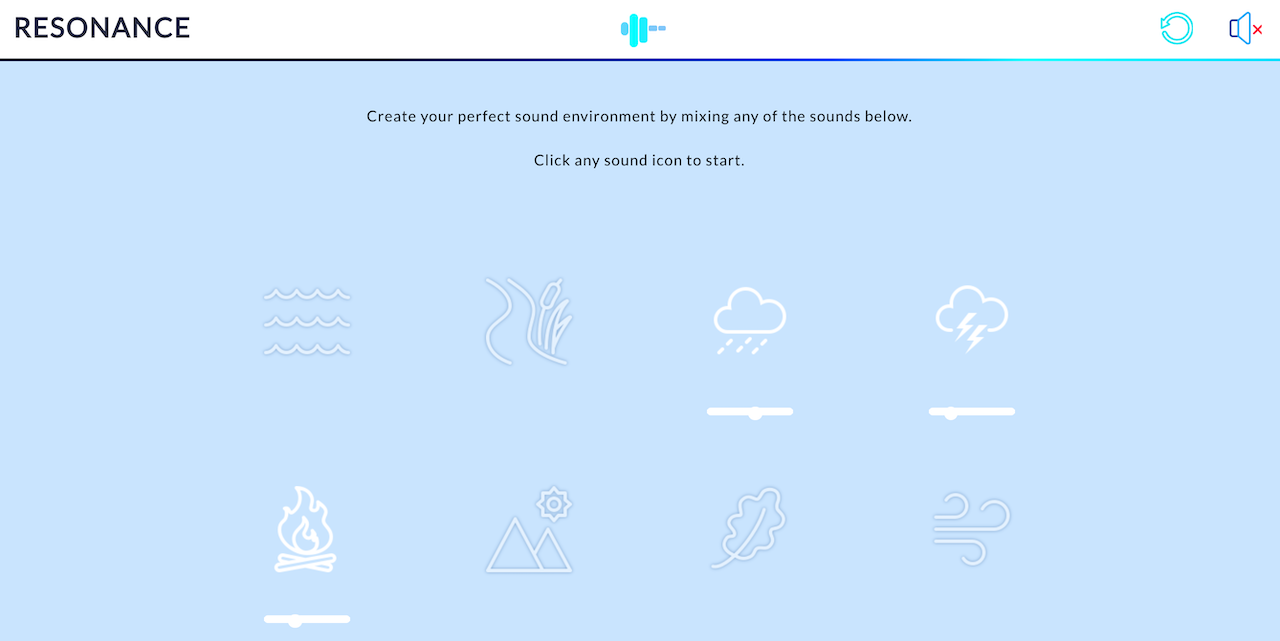 RESONANCE

Create your perfect sound environment by mixing any of the sounds below.

Click any sound icon to start.